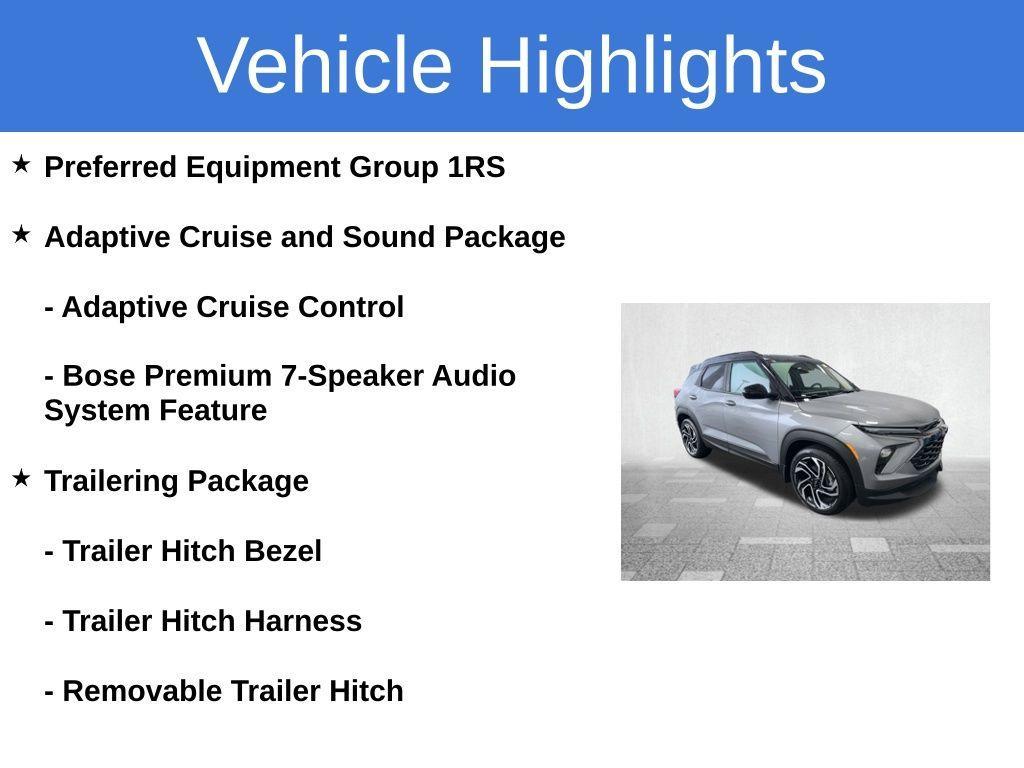 Vehicle Highlights

★ Preferred Equipment Group 1RS

★ Adaptive Cruise and Sound Package

- Adaptive Cruise Control

- Bose Premium 7-Speaker Audio System Feature

★ Trailering Package

- Trailer Hitch Bezel

- Trailer Hitch Harness

- Removable Trailer Hitch